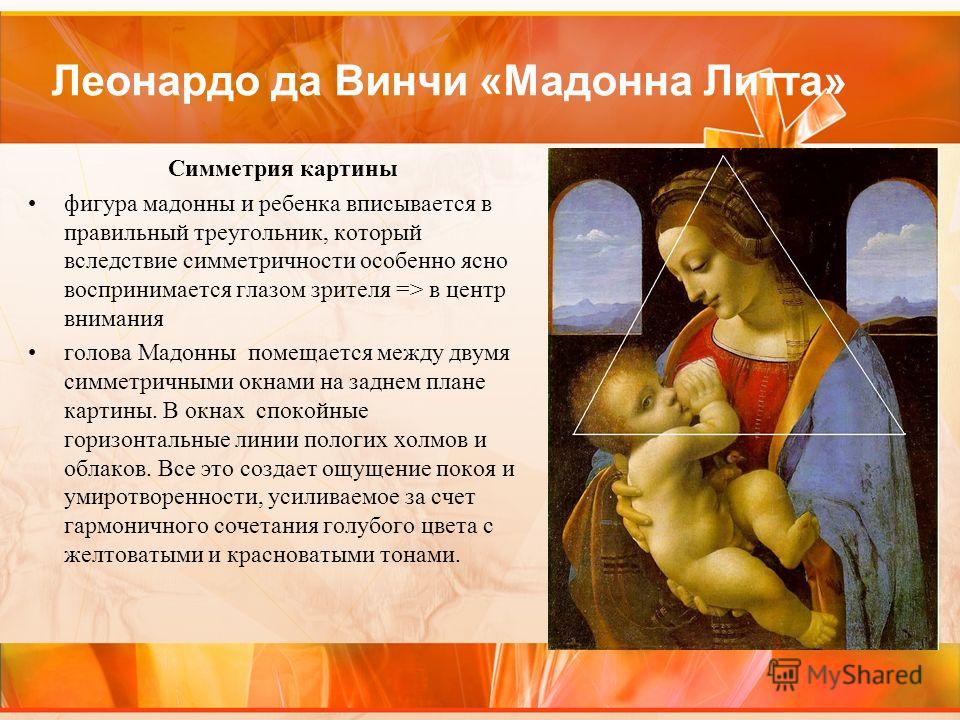 Леонардо да Винчи «Мадонна Литта»

Симметрия картины

• фигура мадонны и ребенка вписывается в правильный треугольник, который вследствие симметричности особенно ясно воспринимается глазом зрителя => в центр внимания

• голова Мадонны помещается между двумя симметричными окнами на заднем плане картины. В окнах спокойные горизонтальные линии пологих холмов и облаков. Все это создает ощущение покоя и умиротворенности, усиливаемое за счет гармоничного сочетания голубого цвета с желтоватыми и красноватыми тонами.

MyShared